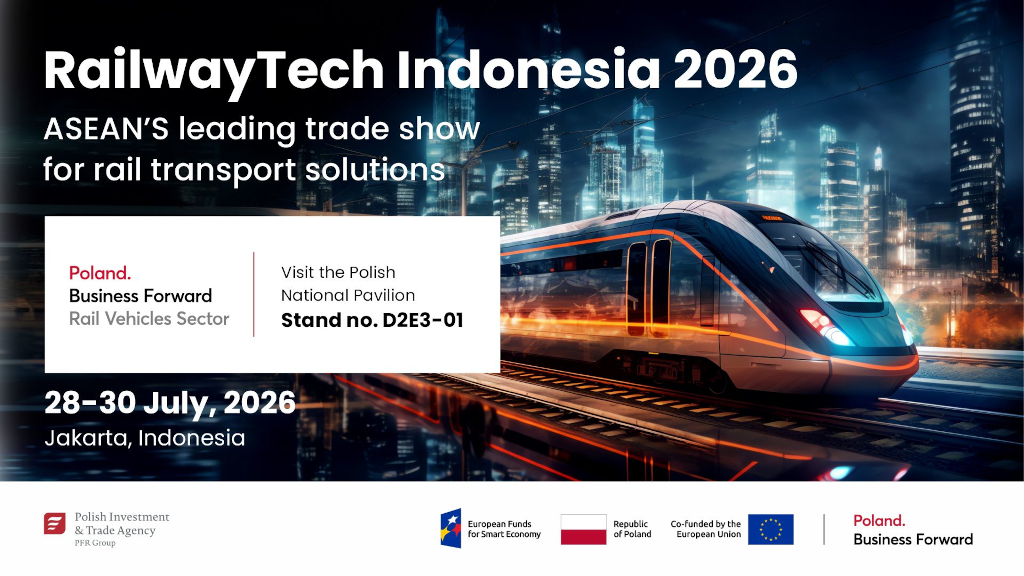 RailwayTech Indonesia 2026

ASEAN'S leading trade show for rail transport solutions

Poland.
Business Forward
Rail Vehicles Sector

Visit the Polish National Pavilion
Stand no. D2E3-01

28-30 July, 2026
Jakarta, Indonesia

Polish Investment & Trade Agency
PFR Group

European Funds for Smart Economy

Republic of Poland

Co-funded by the European Union

Poland.
Business Forward